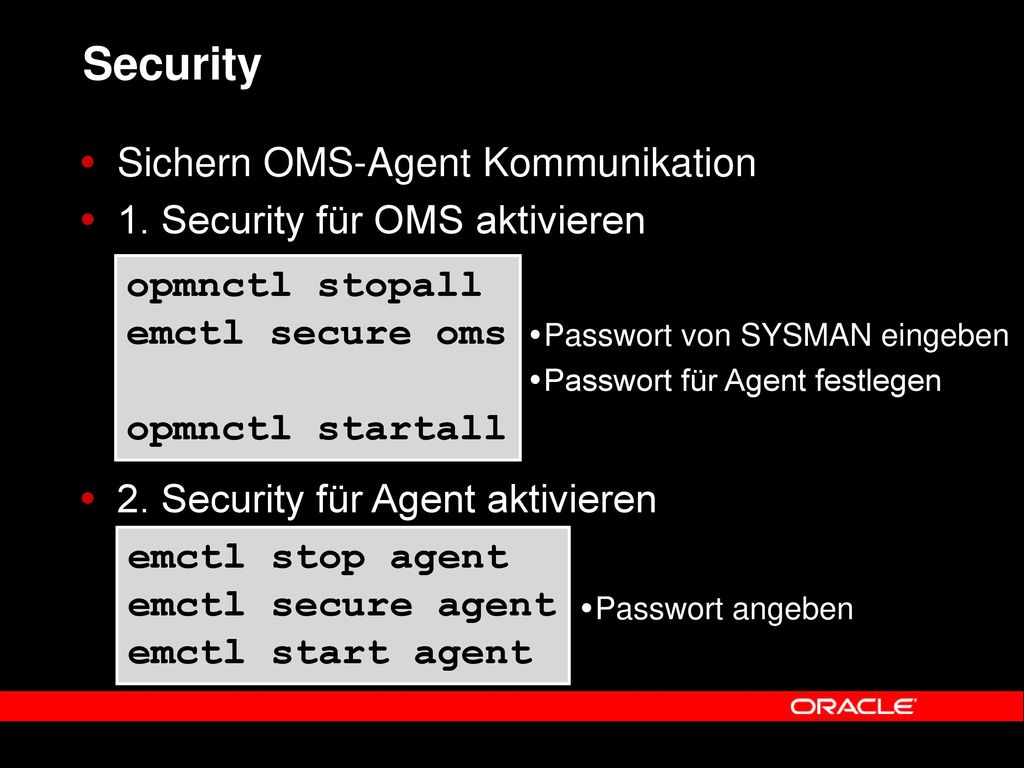 Security

• Sichern OMS-Agent Kommunikation
• 1. Security für OMS aktivieren

opmnctl stopall
emctl secure oms

opmnctl startall

•Passwort von SYSMAN eingeben
•Passwort für Agent festlegen

• 2. Security für Agent aktivieren

emctl stop agent
emctl secure agent
emctl start agent

•Passwort angeben

ORACLE